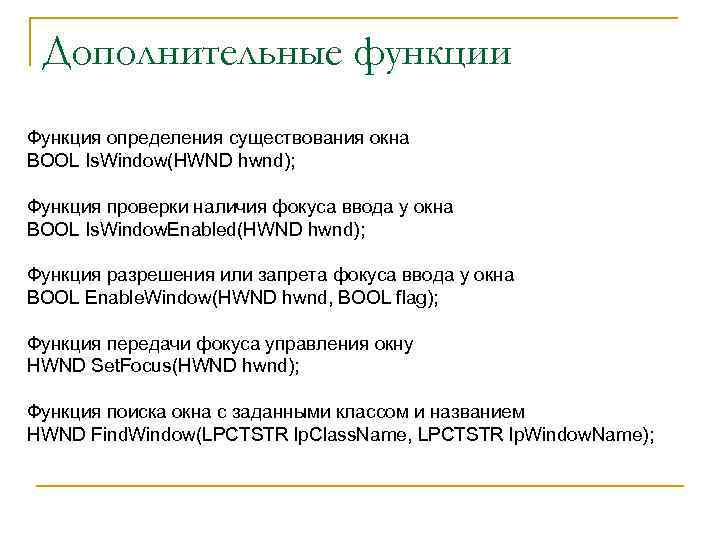 Дополнительные функции

Функция определения существования окна
BOOL IsWindow(HWND hwnd);

Функция проверки наличия фокуса ввода у окна
BOOL IsWindowEnabled(HWND hwnd);

Функция разрешения или запрета фокуса ввода у окна
BOOL EnableWindow(HWND hwnd, BOOL flag);

Функция передачи фокуса управления окну
HWND SetFocus(HWND hwnd);

Функция поиска окна с заданными классом и названием
HWND FindWindow(LPCTSTR lpClassName, LPCTSTR lpWindowName);